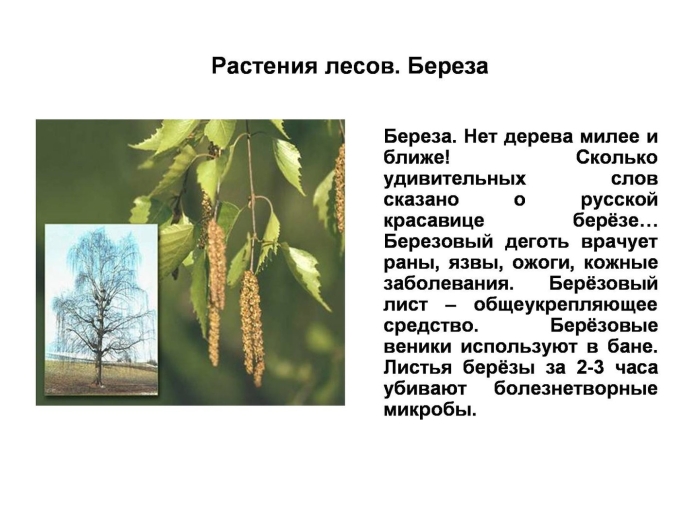 Растения лесов. Береза

Береза. Нет дерева милее и ближе! Сколько удивительных слов сказано о русской красавице берёзе… Березовый деготь врачует раны, язвы, ожоги, кожные заболевания. Берёзовый лист – общеукрепляющее средство. Берёзовые веники используют в бане. Листья берёзы за 2-3 часа убивают болезнетворные микробы.